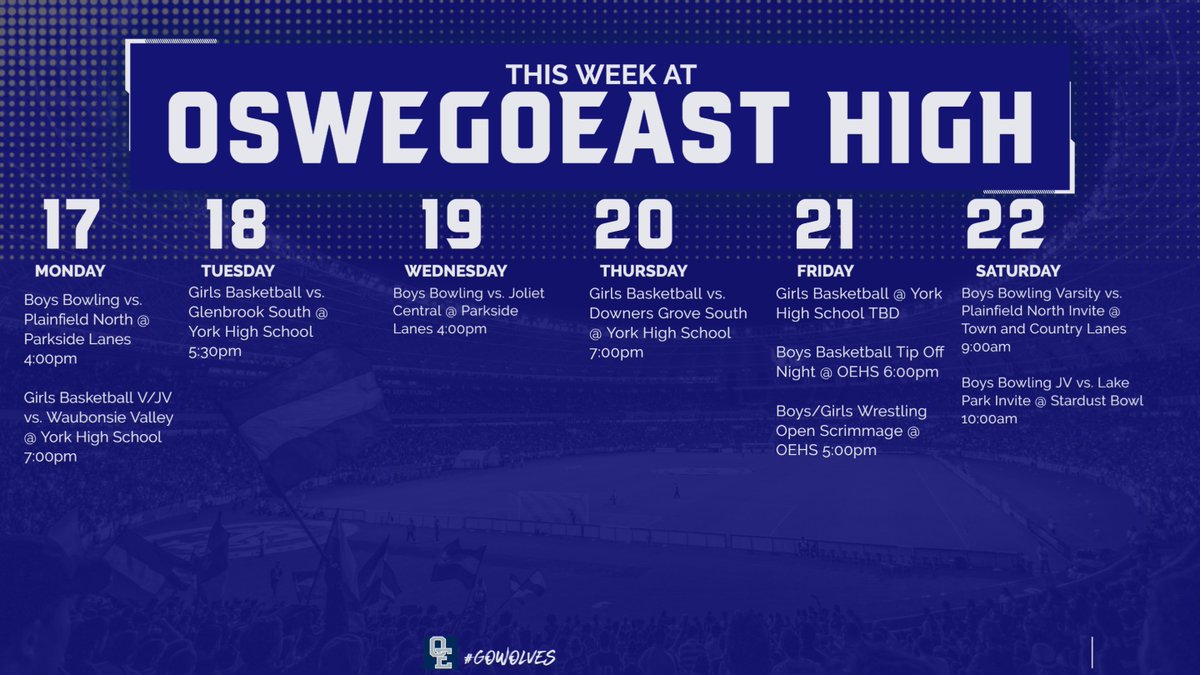 THIS WEEK AT
OSWEGOEAST HIGH

17
MONDAY
Boys Bowling vs. Plainfield North @ Parkside Lanes 4:00pm

Girls Basketball V/JV vs. Waubonsie Valley @ York High School 7:00pm

18
TUESDAY
Girls Basketball vs. Glenbrook South @ York High School 5:30pm

19
WEDNESDAY
Boys Bowling vs. Joliet Central @ Parkside Lanes 4:00pm

20
THURSDAY
Girls Basketball vs. Downers Grove South @ York High School 7:00pm

21
FRIDAY
Girls Basketball @ York High School TBD

Boys Basketball Tip Off Night @ OEHS 6:00pm

Boys/Girls Wrestling Open Scrimmage @ OEHS 5:00pm

22
SATURDAY
Boys Bowling Varsity vs. Plainfield North Invite @ Town and Country Lanes 9:00am

Boys Bowling JV vs. Lake Park Invite @ Stardust Bowl 10:00am

OE
#GOWOLVES